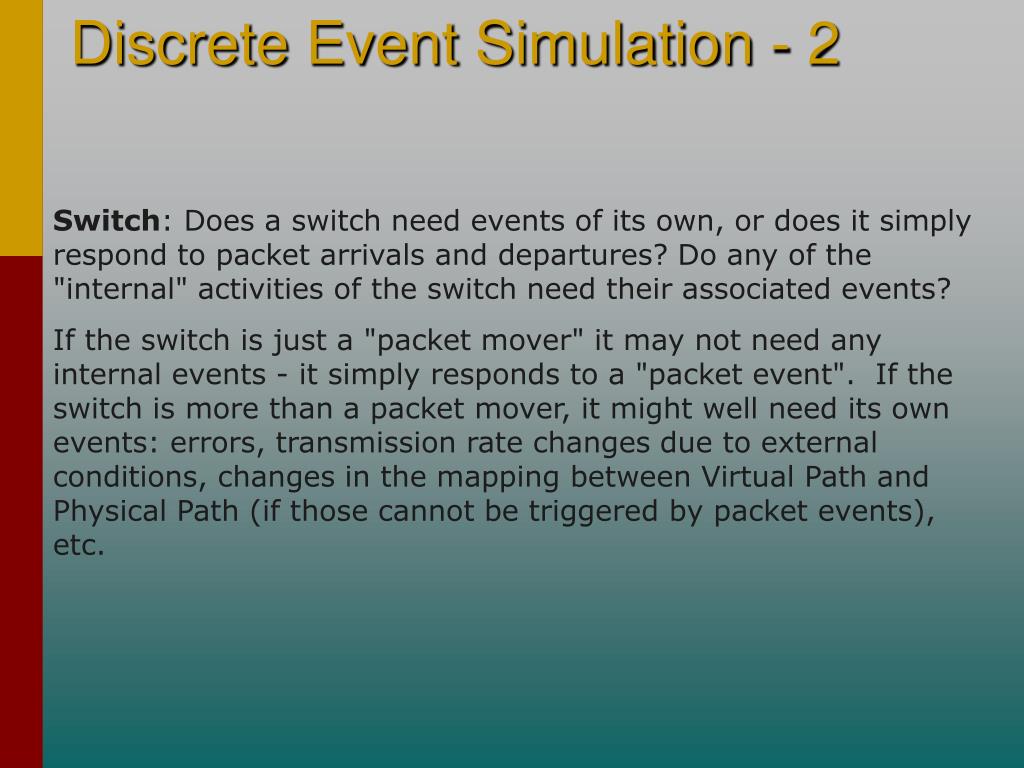 Discrete Event Simulation - 2

Switch: Does a switch need events of its own, or does it simply respond to packet arrivals and departures? Do any of the "internal" activities of the switch need their associated events?

If the switch is just a "packet mover" it may not need any internal events - it simply responds to a "packet event". If the switch is more than a packet mover, it might well need its own events: errors, transmission rate changes due to external conditions, changes in the mapping between Virtual Path and Physical Path (if those cannot be triggered by packet events), etc.